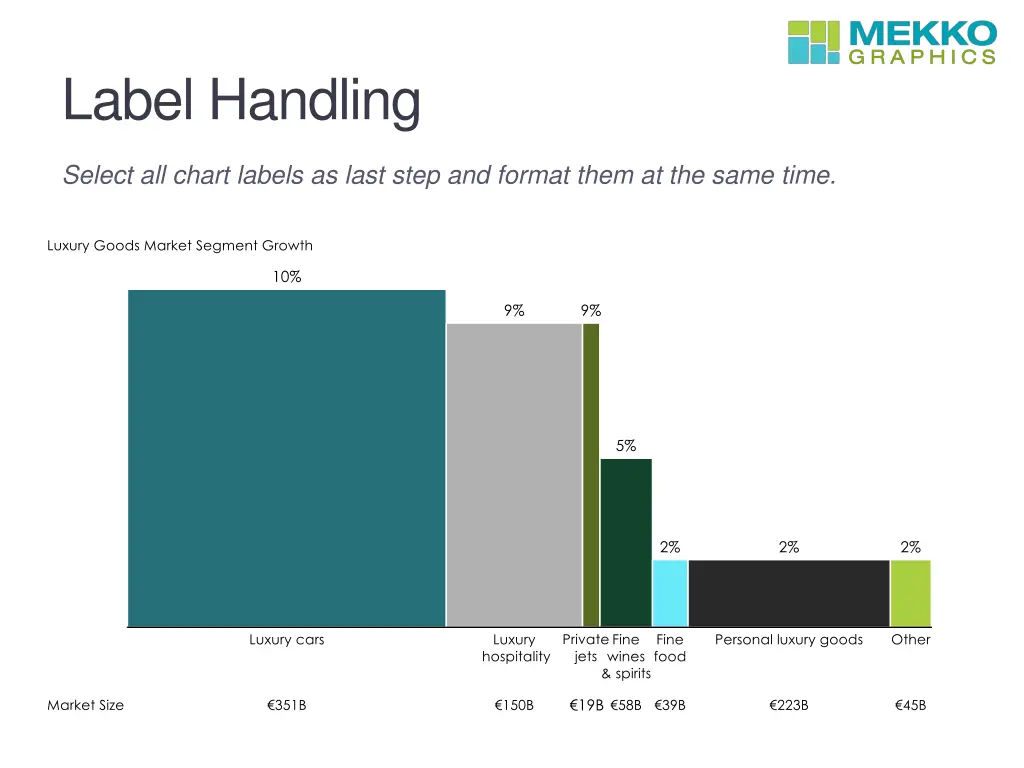 MEKKO GRAPHICS

Label Handling

Select all chart labels as last step and format them at the same time.

Luxury Goods Market Segment Growth

10%
9%
9%
5%
2%
2%
2%

Luxury cars
Luxury hospitality
Private jets
Fine wines & spirits
Fine food
Personal luxury goods
Other

Market Size
€351B
€150B
€19B
€58B
€39B
€223B
€45B